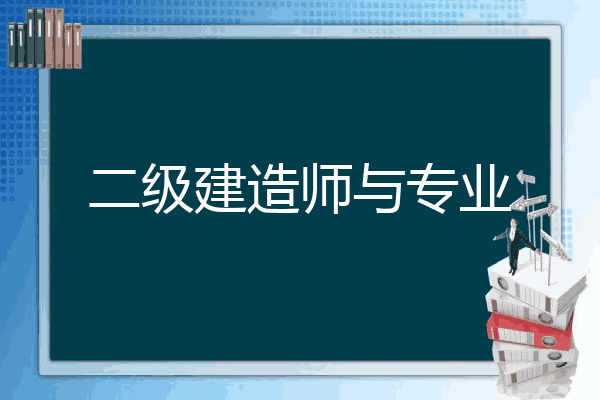 二级建造师与专业